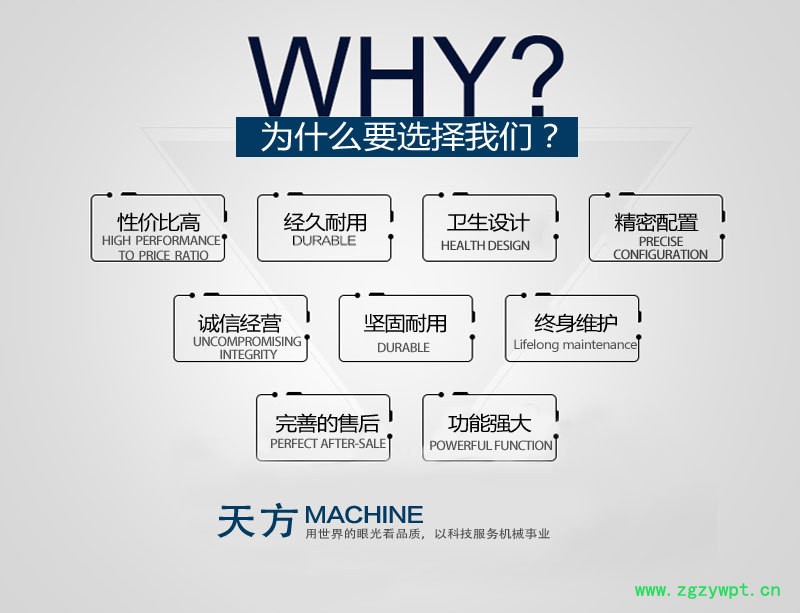 WHY?
为什么要选择我们？

性价比高
HIGH PERFORMANCE TO PRICE RATIO

经久耐用
DURABLE

卫生设计
HEALTH DESIGN

精密配置
PRECISE CONFIGURATION

诚信经营
UNCOMPROMISING INTEGRITY

坚固耐用
DURABLE

终身维护
Lifelong maintenance

完善的售后
PERFECT AFTER-SALE

功能强大
POWERFUL FUNCTION

天方 MACHINE
用世界的眼光看品质，以科技服务机械事业

www.zgzywpt.cn